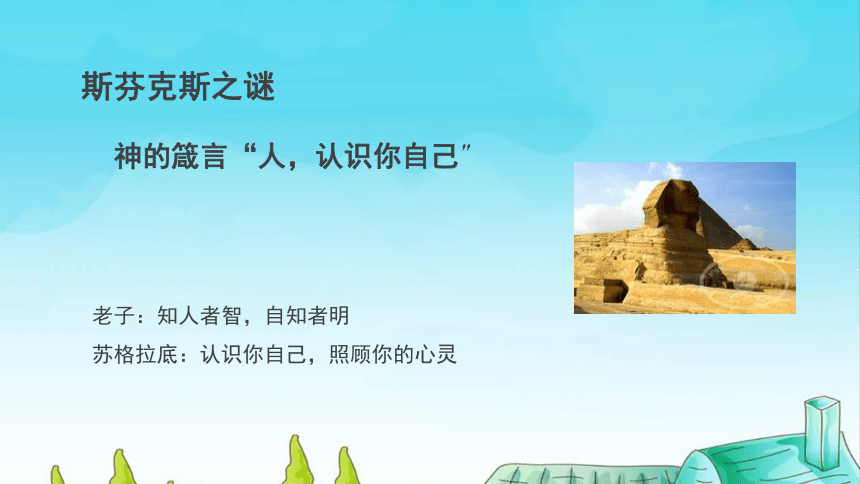 斯芬克斯之谜

神的箴言“人，认识你自己”

老子：知人者智，自知者明

苏格拉底：认识你自己，照顾你的心灵